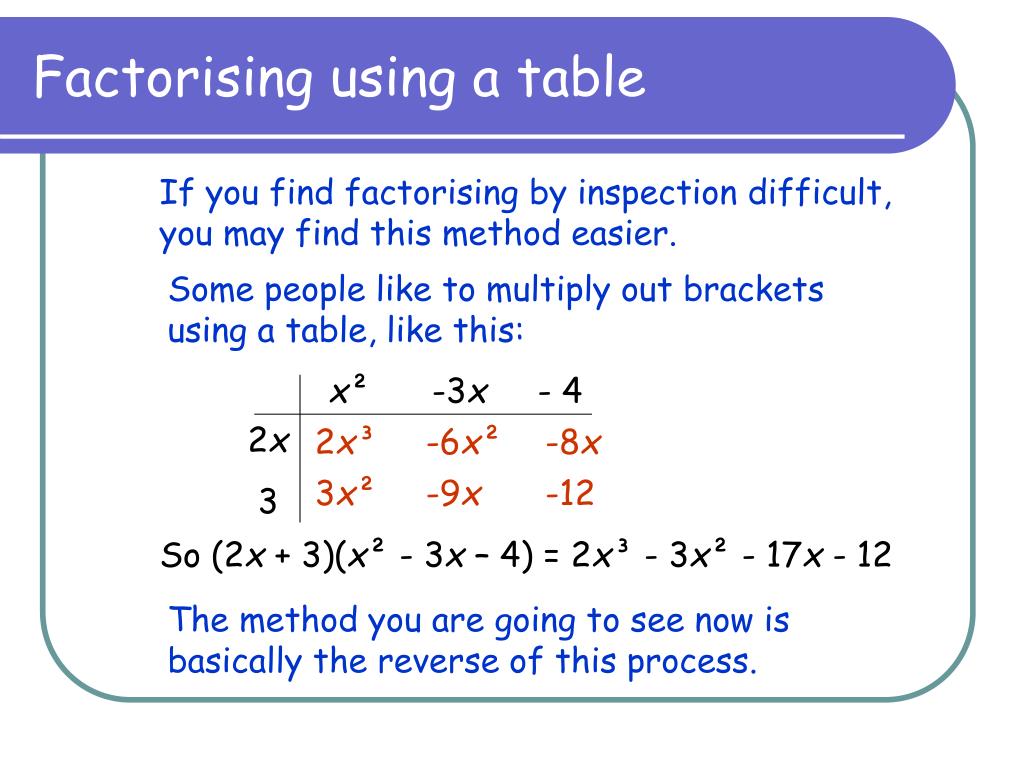 Factorising using a table

If you find factorising by inspection difficult, you may find this method easier.

Some people like to multiply out brackets using a table, like this:

| | $x^2$ | $-3x$ | $-4$ |
|---|---|---|---|
| $2x$ | $2x^3$ | $-6x^2$ | $-8x$ |
| $3$ | $3x^2$ | $-9x$ | $-12$ |

So $(2x + 3)(x^2 - 3x - 4) = 2x^3 - 3x^2 - 17x - 12$

The method you are going to see now is basically the reverse of this process.